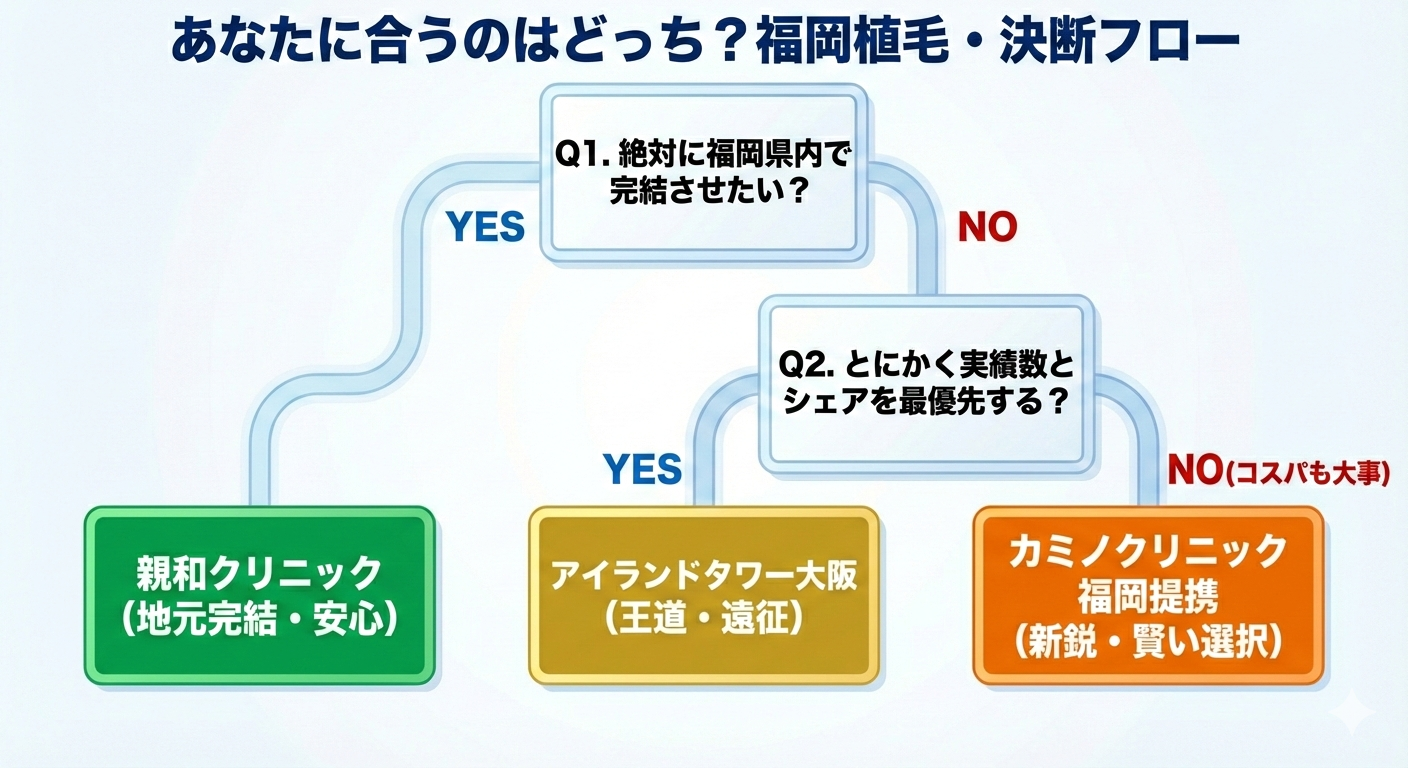 あなたに合うのはどっち？福岡植毛・決断フロー

Q1. 絶対に福岡県内で完結させたい？

YES

NO

Q2. とにかく実績数とシェアを最優先する？

YES

NO(コスパも大事)

親和クリニック
（地元完結・安心）

アイランドタワー大阪
（王道・遠征）

カミノクリニック
福岡提携
（新鋭・賢い選択）